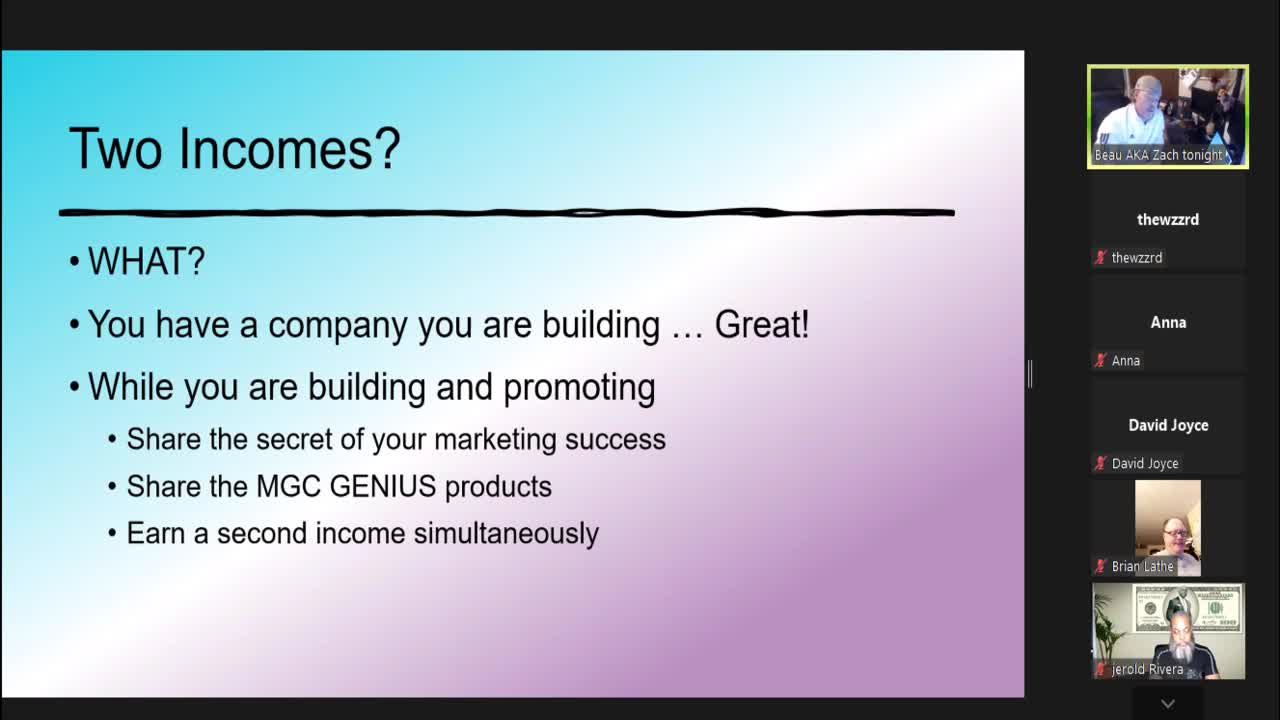 Two Incomes?

• WHAT?

• You have a company you are building … Great!

• While you are building and promoting

• Share the secret of your marketing success

• Share the MGC GENIUS products

• Earn a second income simultaneously

Beau AKA Zach tonight

thewzzrd

thewzzrd

Anna

Anna

David Joyce

David Joyce

Brian Lathe

jerold Rivera